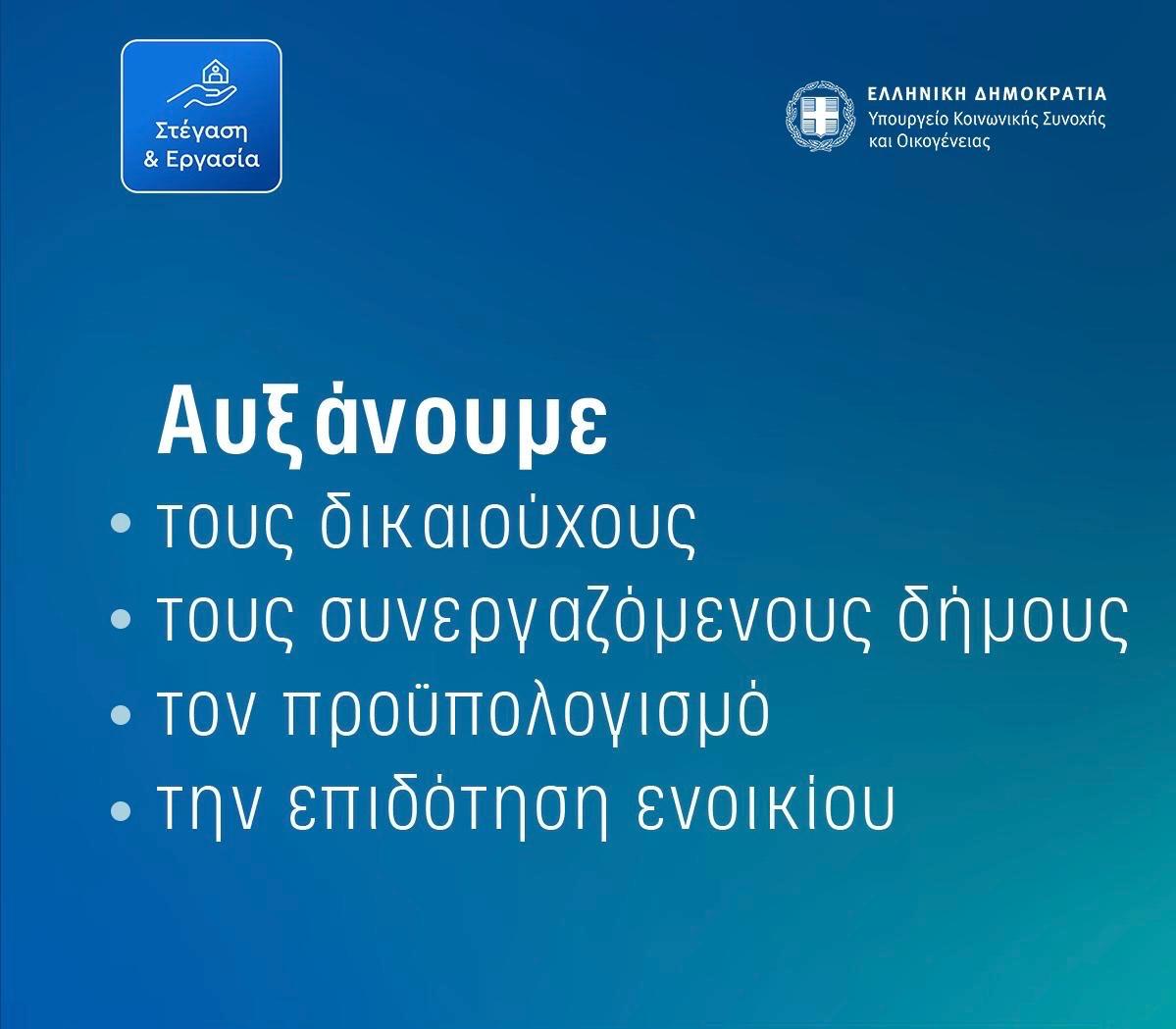 Στέγαση
& Εργασία

ΕΛΛΗΝΙΚΗ ΔΗΜΟΚΡΑΤΙΑ
Υπουργείο Κοινωνικής Συνοχής και Οικογένειας

Αυξάνουμε
• τους δικαιούχους
• τους συνεργαζόμενους δήμους
• τον προϋπολογισμό
• την επιδότηση ενοικίου